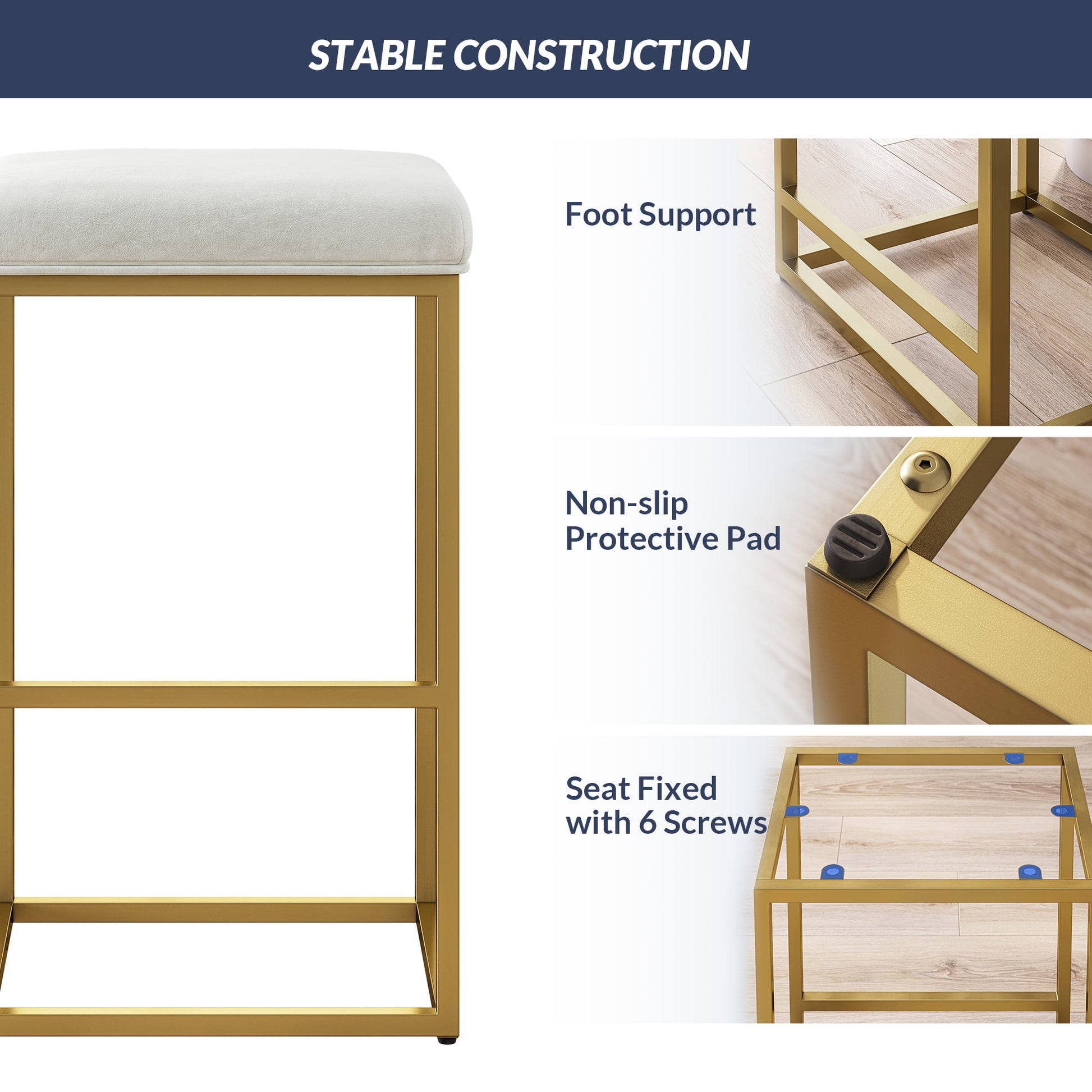 STABLE CONSTRUCTION

Foot Support

Non-slip Protective Pad

Seat Fixed with 6 Screws